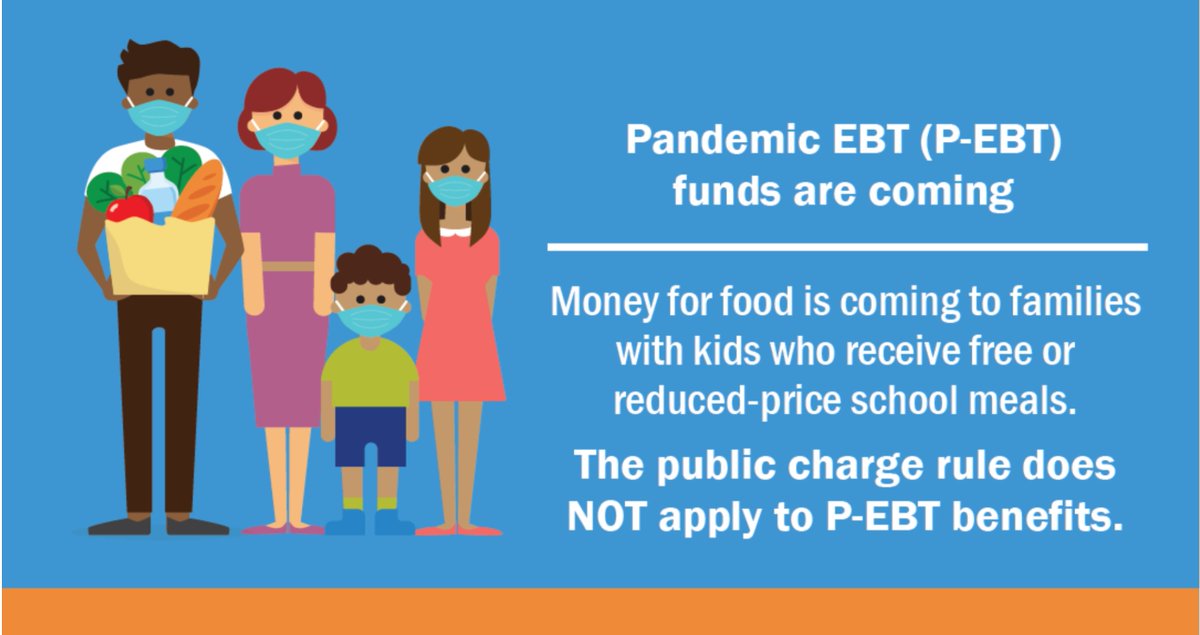 Pandemic EBT (P-EBT) funds are coming

Money for food is coming to families with kids who receive free or reduced-price school meals.

The public charge rule does NOT apply to P-EBT benefits.